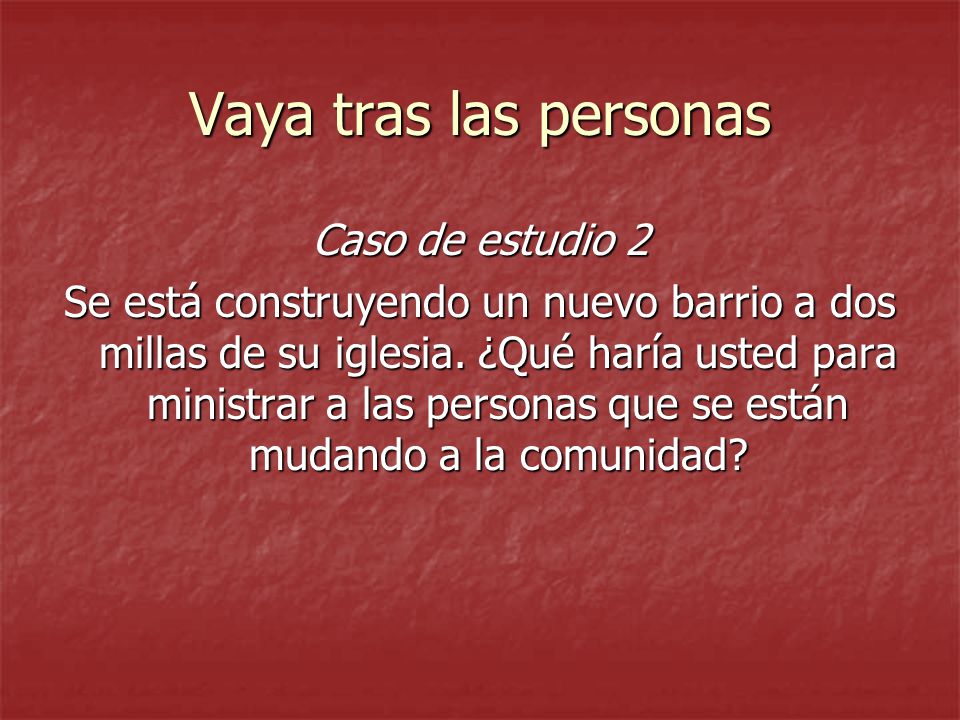 Vaya tras las personas

Caso de estudio 2

Se está construyendo un nuevo barrio a dos millas de su iglesia. ¿Qué haría usted para ministrar a las personas que se están mudando a la comunidad?